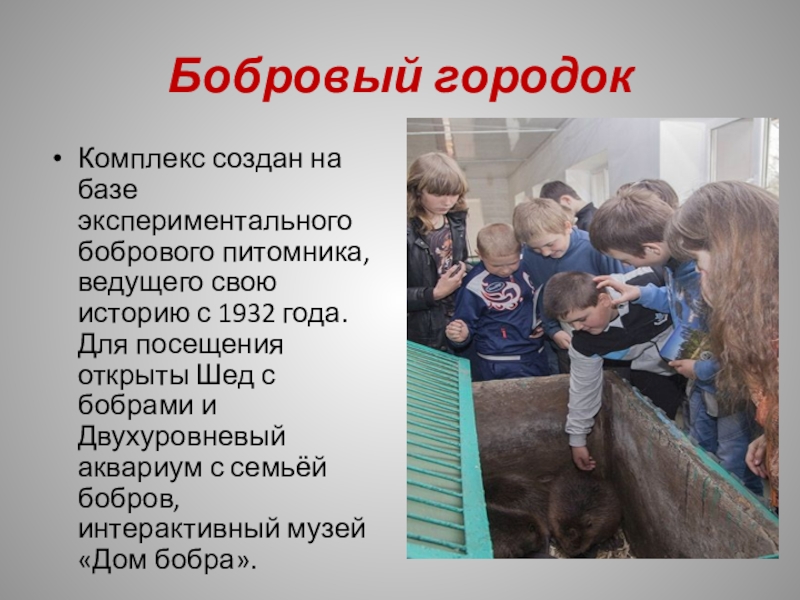 Бобровый городок

• Комплекс создан на базе экспериментального бобрового питомника, ведущего свою историю с 1932 года. Для посещения открыты Шед с бобрами и Двухуровневый аквариум с семьёй бобров, интерактивный музей «Дом бобра».